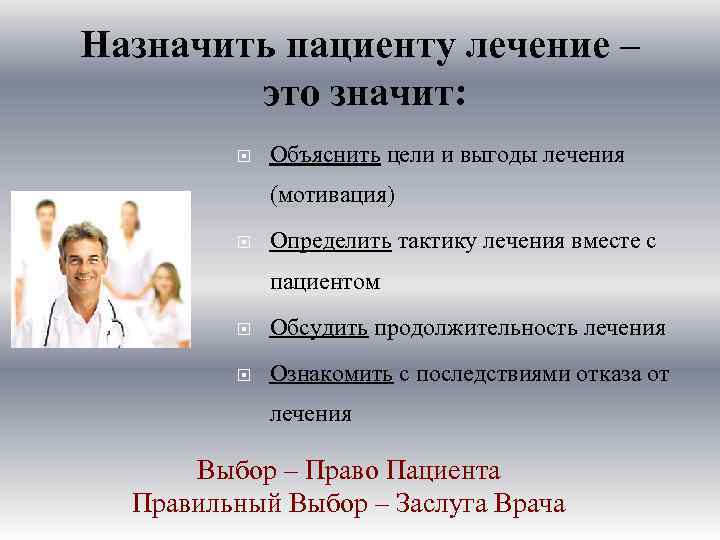 Назначить пациенту лечение – это значит:

Объяснить цели и выгоды лечения (мотивация)

Определить тактику лечения вместе с пациентом

Обсудить продолжительность лечения

Ознакомить с последствиями отказа от лечения

Выбор – Право Пациента
Правильный Выбор – Заслуга Врача